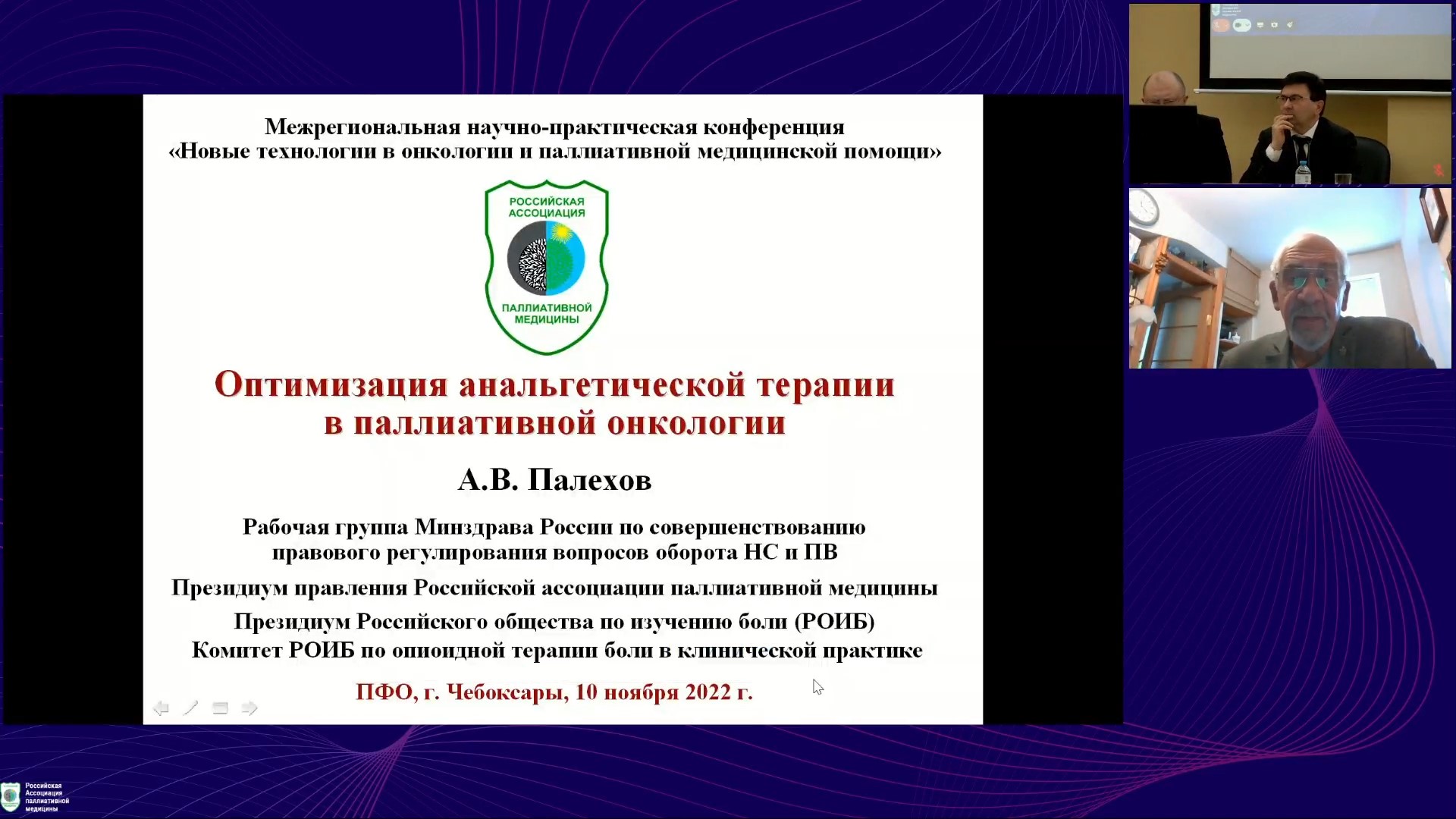 Межрегиональная научно-практическая конференция
«Новые технологии в онкологии и паллиативной медицинской помощи»

РОССИЙСКАЯ АССОЦИАЦИЯ ПАЛЛИАТИВНОЙ МЕДИЦИНЫ

Оптимизация анальгетической терапии в паллиативной онкологии

А.В. Палехов

Рабочая группа Минздрава России по совершенствованию правового регулирования вопросов оборота НС и ПВ

Президиум правления Российской ассоциации паллиативной медицины

Президиум Российского общества по изучению боли (РОИБ)
Комитет РОИБ по опиоидной терапии боли в клинической практике

ПФО, г. Чебоксары, 10 ноября 2022 г.

Российская Ассоциация паллиативной медицины